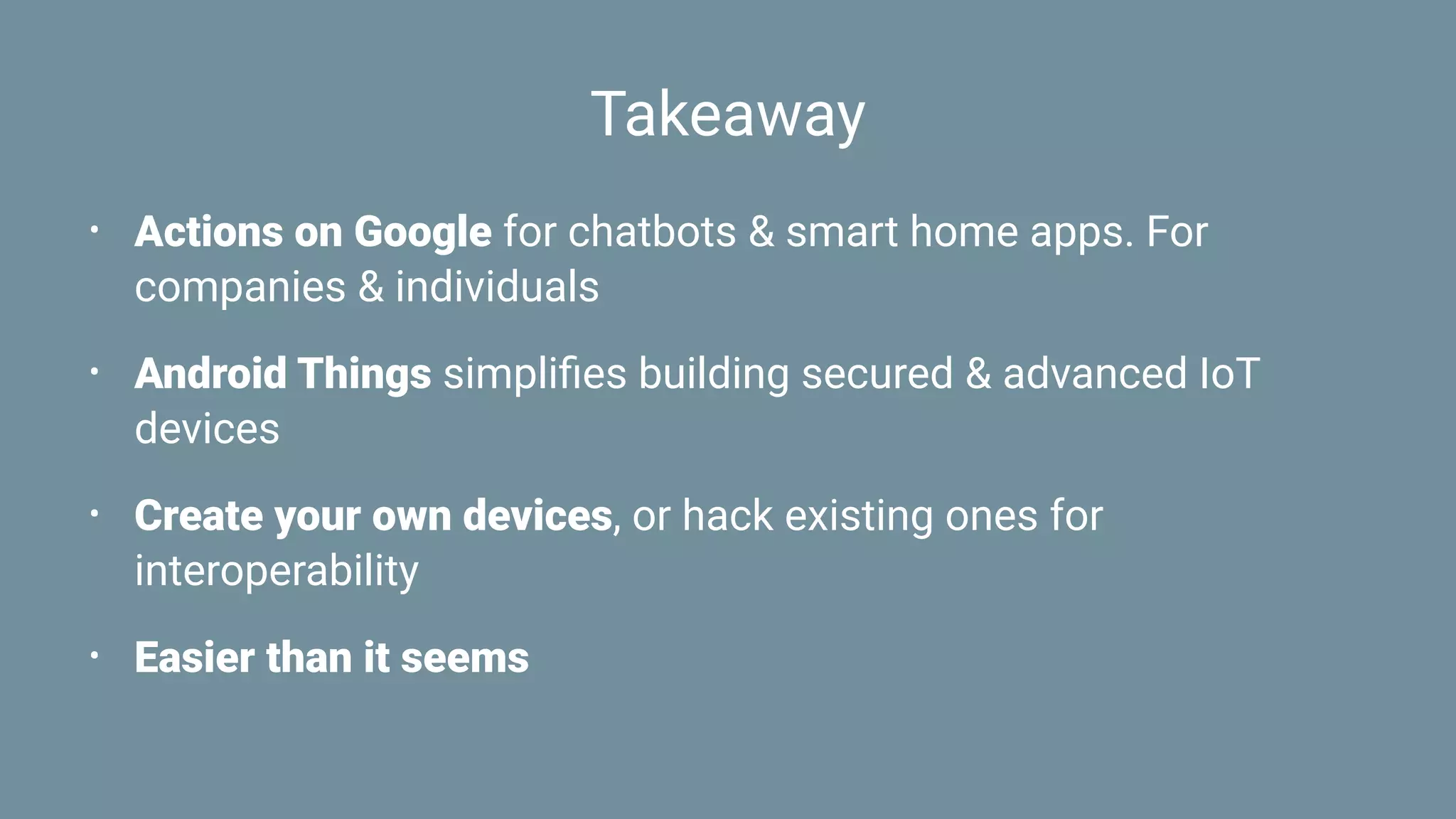 Takeaway

• Actions on Google for chatbots & smart home apps. For companies & individuals

• Android Things simplifies building secured & advanced IoT devices

• Create your own devices, or hack existing ones for interoperability

• Easier than it seems